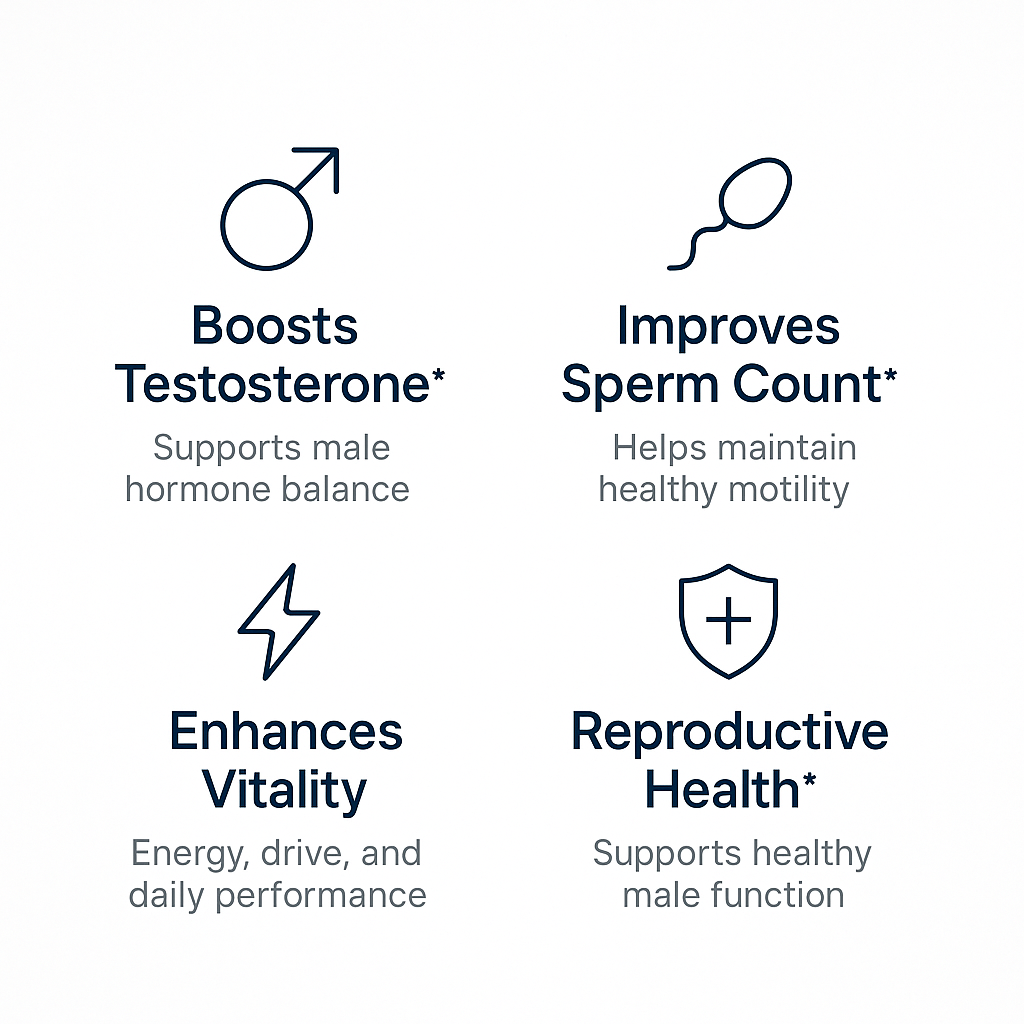 Boosts Testosterone*

Supports male hormone balance

Improves Sperm Count*

Helps maintain healthy motility

Enhances Vitality

Energy, drive, and daily performance

Reproductive Health*

Supports healthy male function